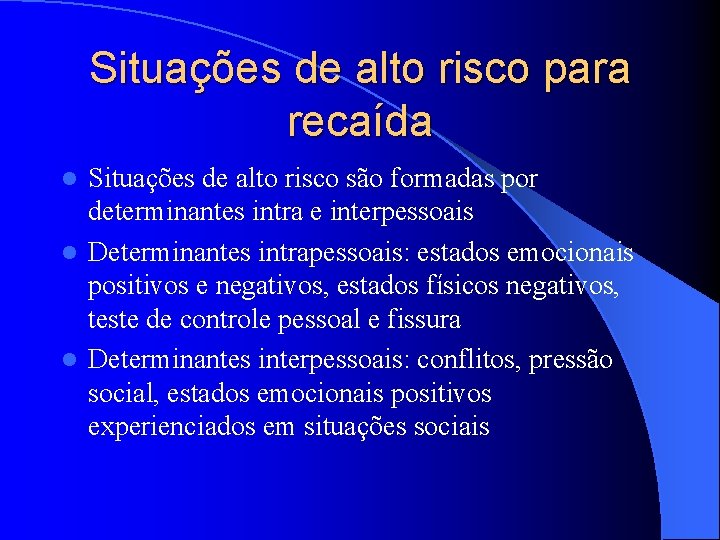 Situações de alto risco para recaída

- Situações de alto risco são formadas por determinantes intra e interpessoais
- Determinantes intrapessoais: estados emocionais positivos e negativos, estados físicos negativos, teste de controle pessoal e fissura
- Determinantes interpessoais: conflitos, pressão social, estados emocionais positivos experienciados em situações sociais